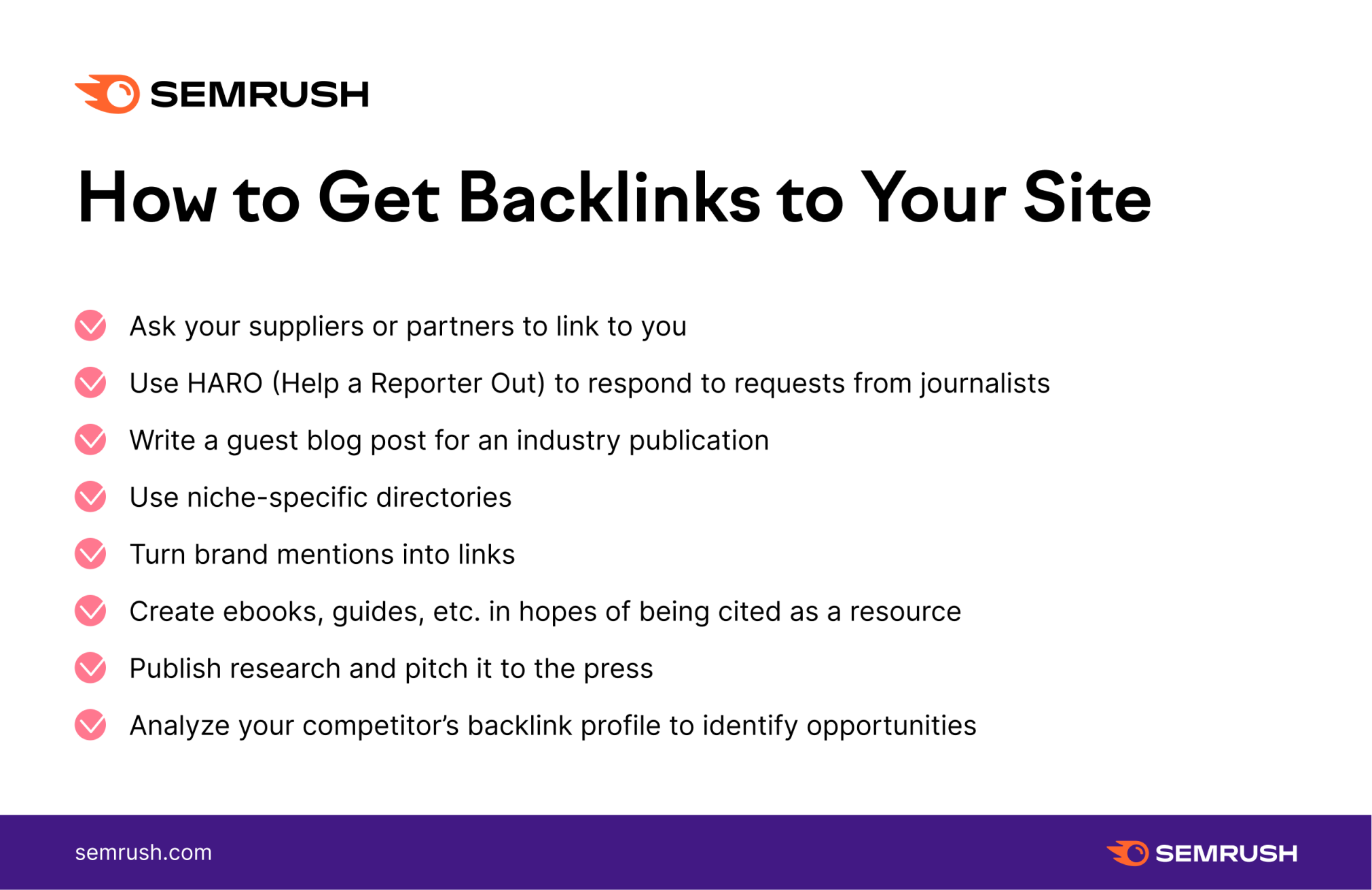 SEMRUSH

How to Get Backlinks to Your Site

Ask your suppliers or partners to link to you

Use HARO (Help a Reporter Out) to respond to requests from journalists

Write a guest blog post for an industry publication

Use niche-specific directories

Turn brand mentions into links

Create ebooks, guides, etc. in hopes of being cited as a resource

Publish research and pitch it to the press

Analyze your competitor’s backlink profile to identify opportunities

semrush.com

SEMRUSH